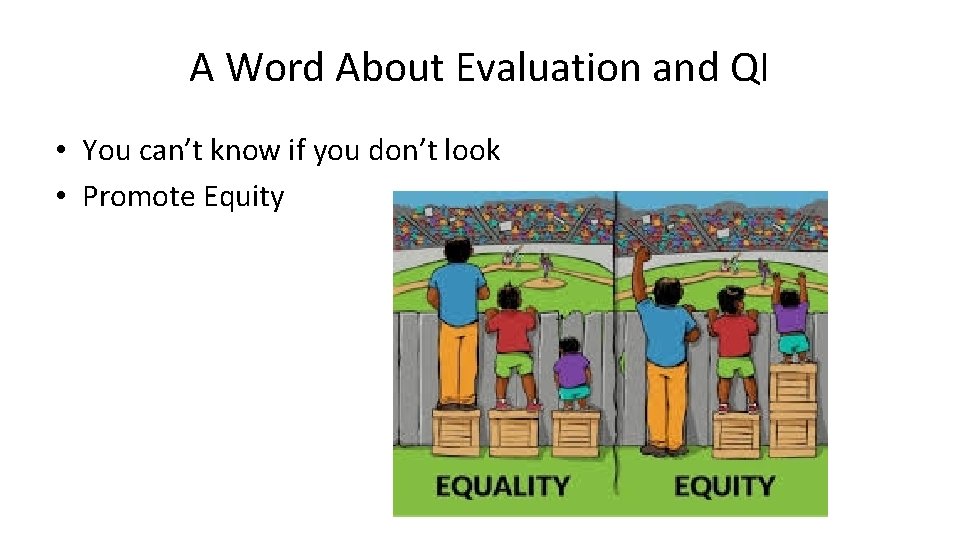 A Word About Evaluation and QI

• You can't know if you don't look
• Promote Equity

EQUALITY

EQUITY